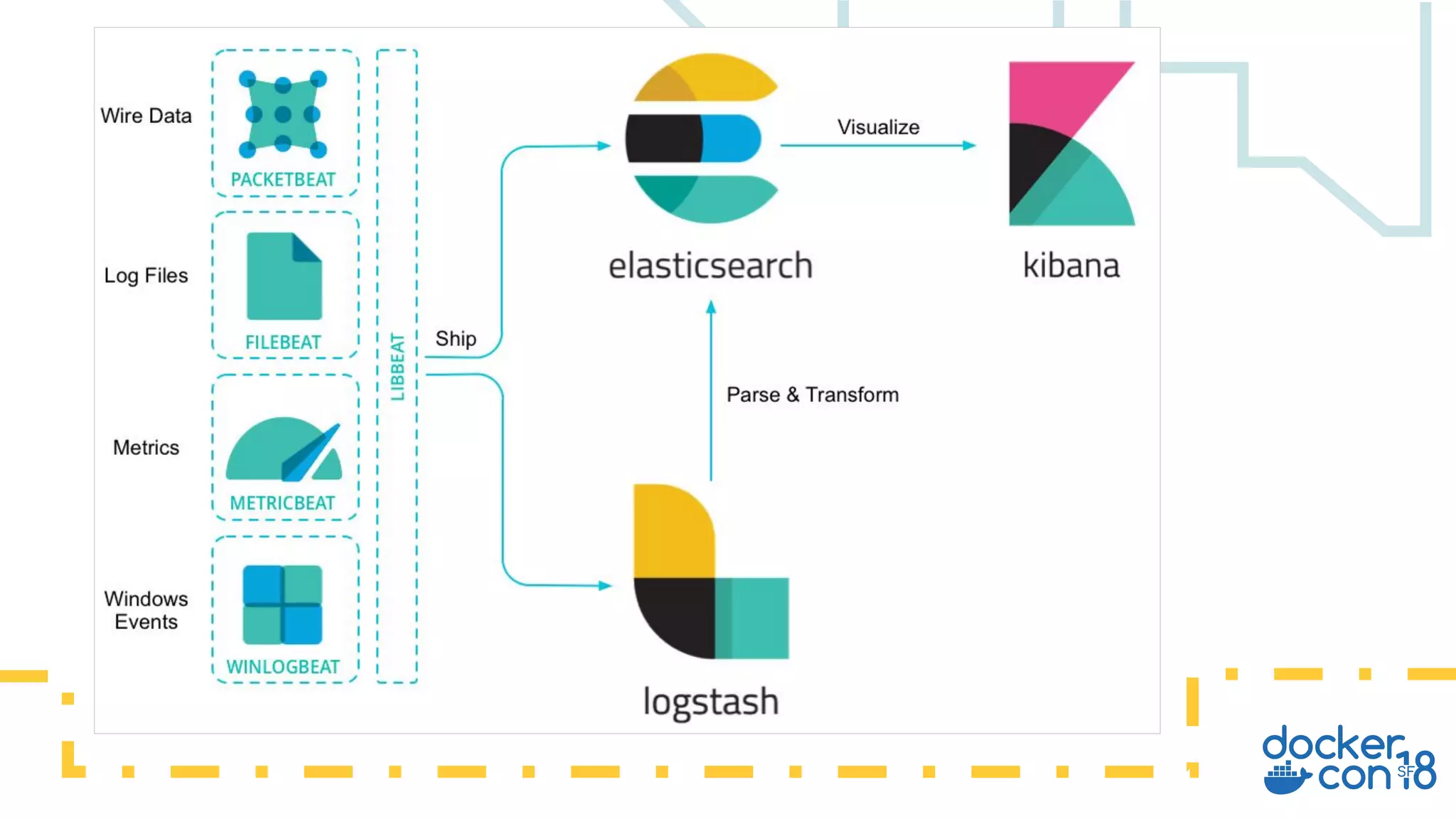 Wire Data

PACKETBEAT

Log Files

FILEBEAT

Metrics

METRICBEAT

Windows Events

WINLOGBEAT

LIBBEAT

Ship

elasticsearch

Visualize

kibana

Parse & Transform

logstash

docker con SF 18